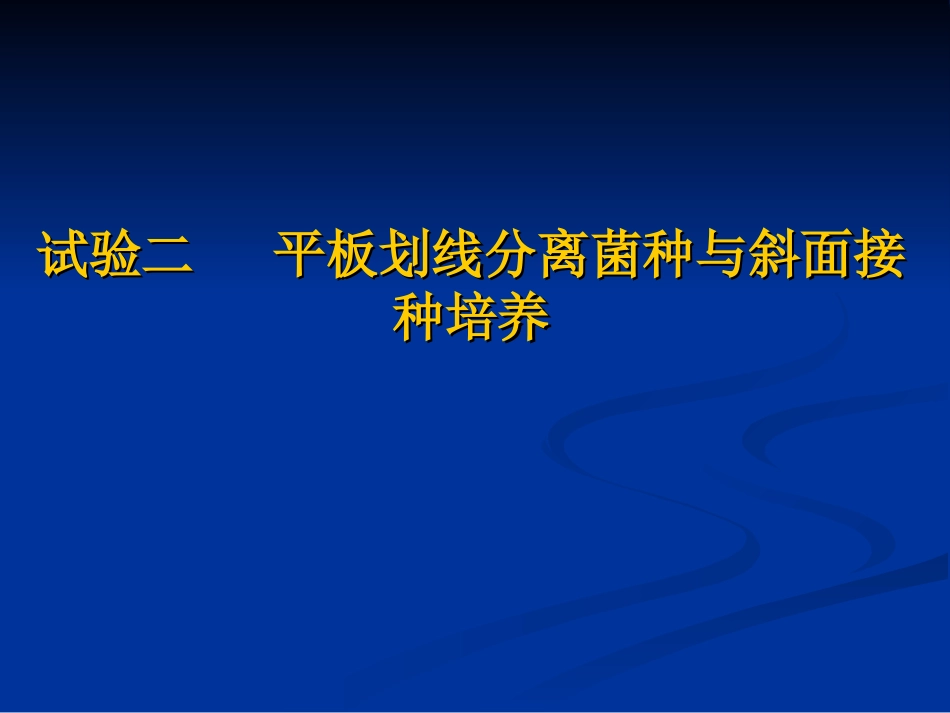 试验二　　平板划线分离菌种与斜面接种培养